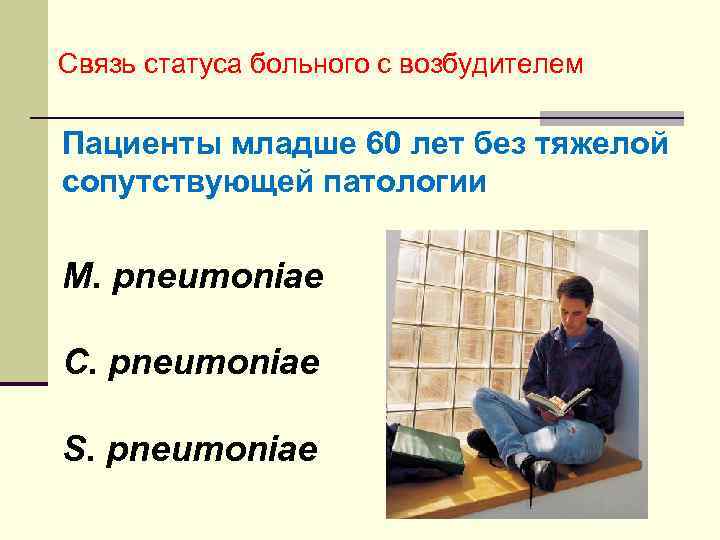 Связь статуса больного с возбудителем

Пациенты младше 60 лет без тяжелой сопутствующей патологии

M. pneumoniae

C. pneumoniae

S. pneumoniae